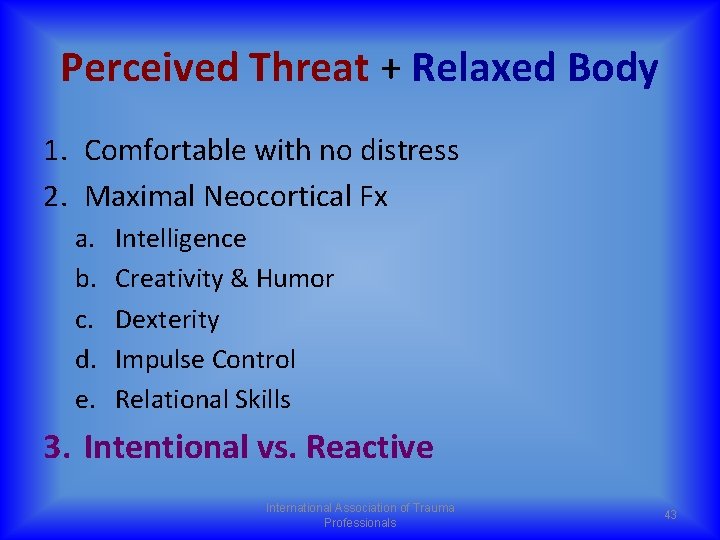 Perceived Threat + Relaxed Body

1. Comfortable with no distress
2. Maximal Neocortical Fx
a. Intelligence
b. Creativity & Humor
c. Dexterity
d. Impulse Control
e. Relational Skills
3. Intentional vs. Reactive

International Association of Trauma Professionals

43